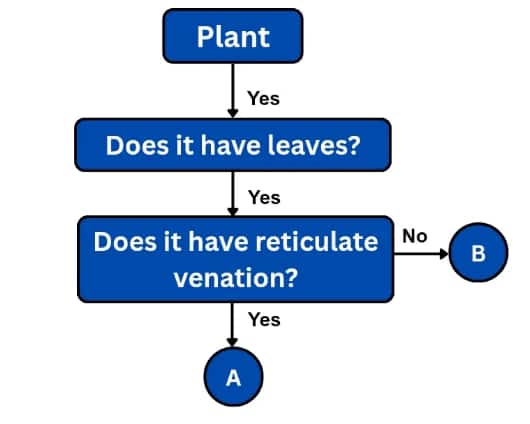 Plant

Yes

Does it have leaves?

Yes

Does it have reticulate venation?

No

B

Yes

A